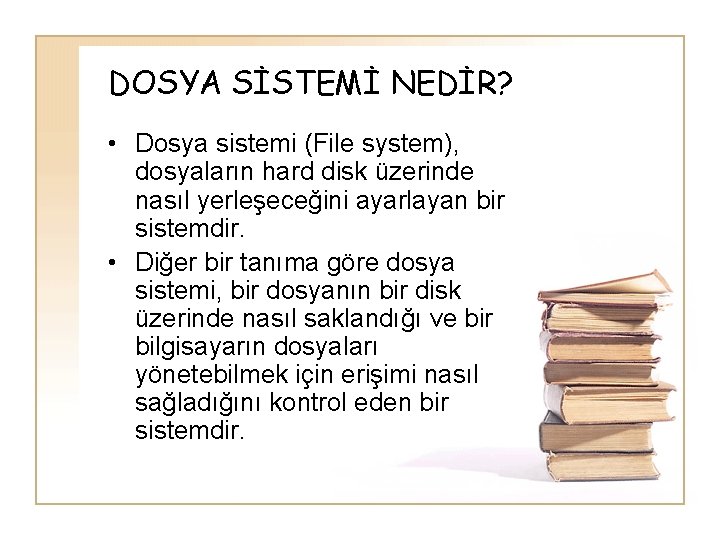 DOSYA SİSTEMİ NEDİR?

• Dosya sistemi (File system), dosyaların hard disk üzerinde nasıl yerleşeceğini ayarlayan bir sistemdir.

• Diğer bir tanıma göre dosya sistemi, bir dosyanın bir disk üzerinde nasıl saklandığı ve bir bilgisayarın dosyaları yönetebilmek için erişimi nasıl sağladığını kontrol eden bir sistemdir.